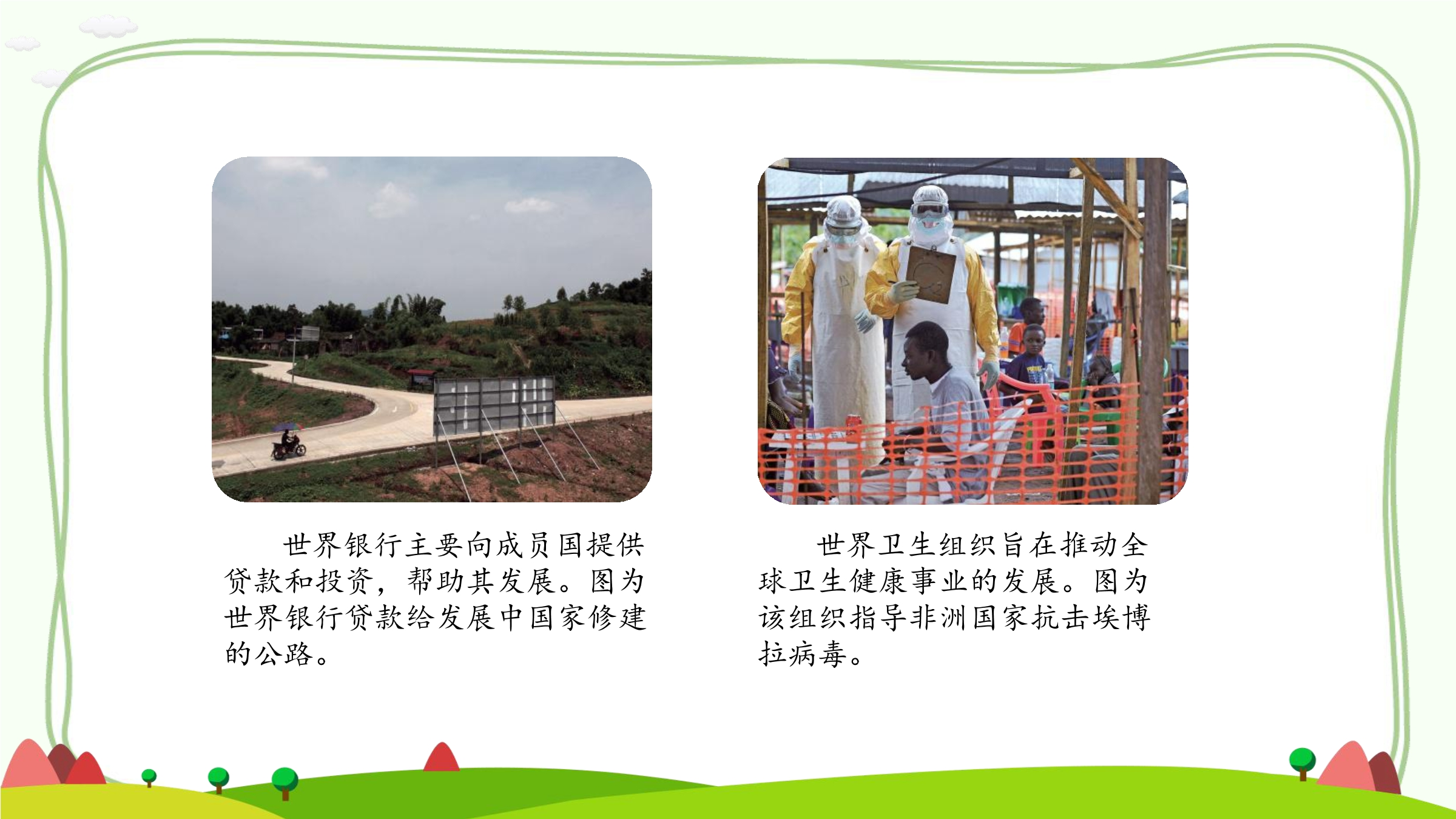 世界银行主要向成员国提供贷款和投资，帮助其发展。图为世界银行贷款给发展中国家修建的公路。

世界卫生组织旨在推动全球卫生健康事业的发展。图为该组织指导非洲国家抗击埃博拉病毒。